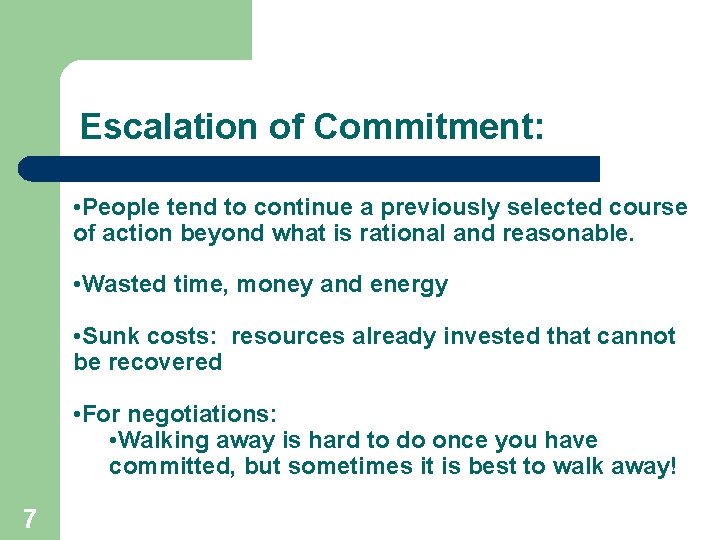 Escalation of Commitment:

•People tend to continue a previously selected course of action beyond what is rational and reasonable.

•Wasted time, money and energy

•Sunk costs: resources already invested that cannot be recovered

•For negotiations:
•Walking away is hard to do once you have committed, but sometimes it is best to walk away!

7